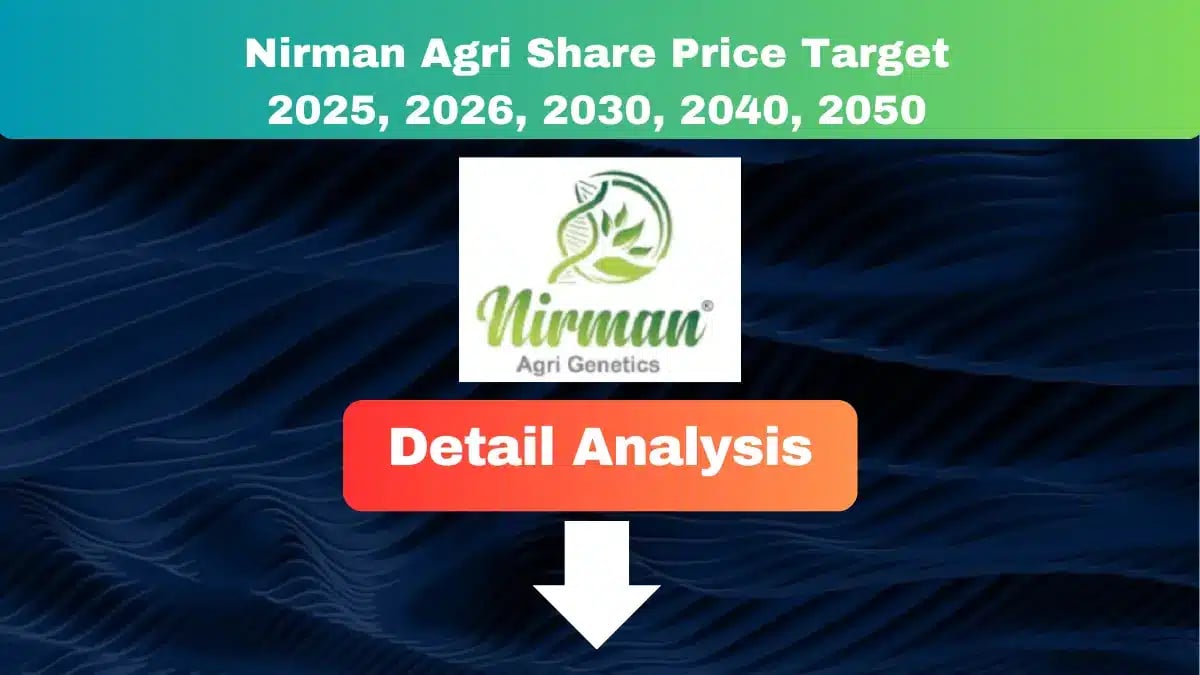 Nirman Agri Share Price Target
2025, 2026, 2030, 2040, 2050

Nirman®
Agri Genetics

Detail Analysis